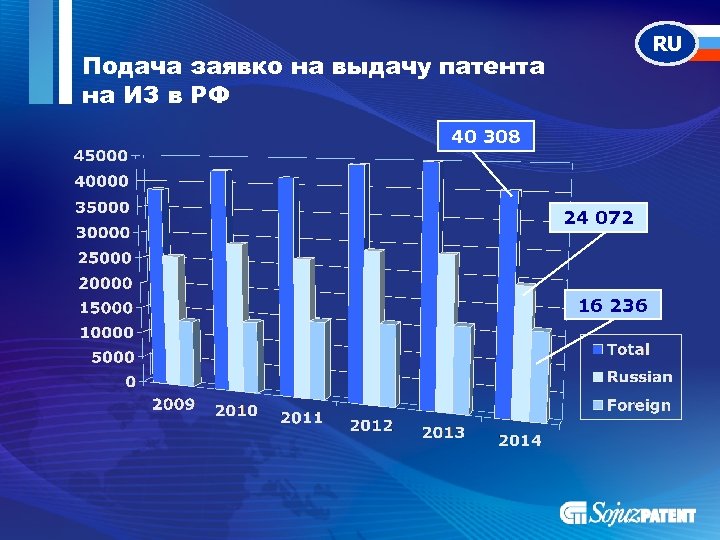 RU

Подача заявко на выдачу патента на ИЗ в РФ

40 308

24 072

16 236

45000
40000
35000
30000
25000
20000
15000
10000
5000
0

2009
2010
2011
2012
2013
2014

Total
Russian
Foreign

SojuzPATENT